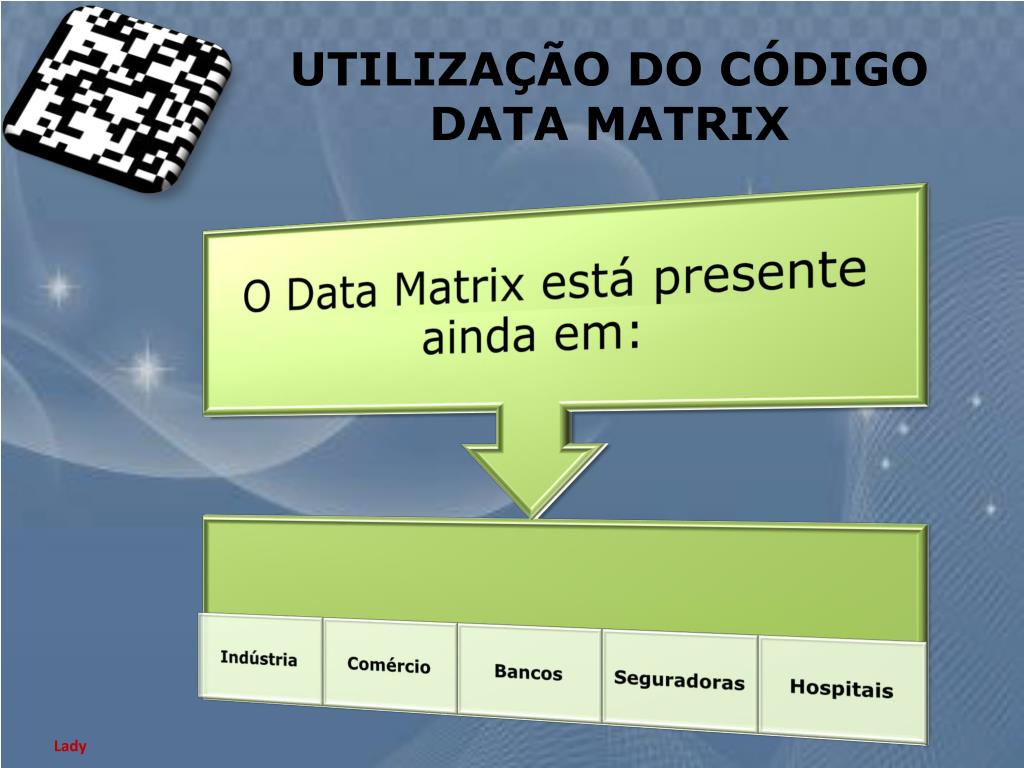 UTILIZAÇÃO DO CÓDIGO DATA MATRIX

O Data Matrix está presente ainda em:

Indústria

Comércio

Bancos

Seguradoras

Hospitais

Lady